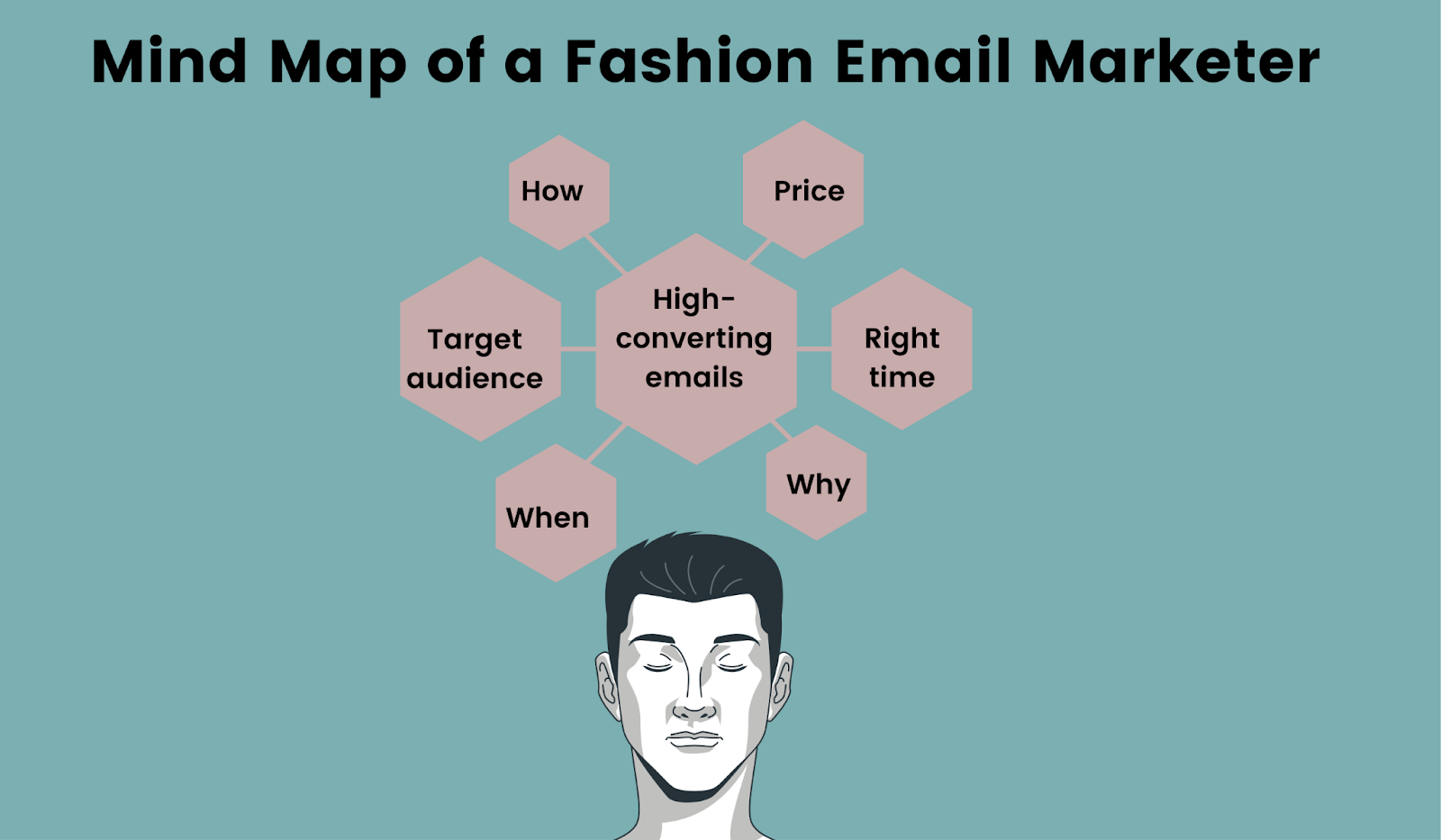 Mind Map of a Fashion Email Marketer

How

Price

Target audience

High-converting emails

Right time

When

Why